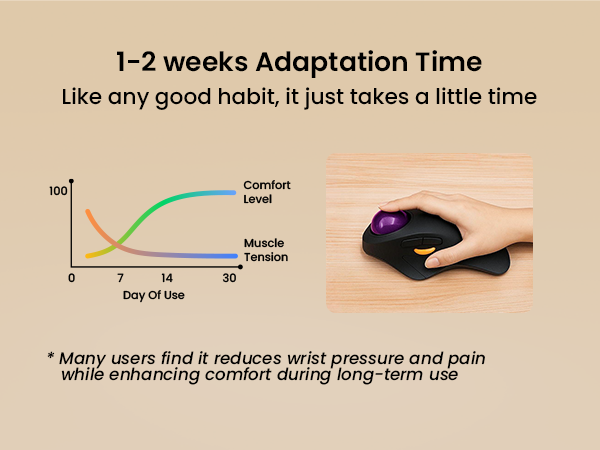 1-2 weeks Adaptation Time

Like any good habit, it just takes a little time

100

Comfort Level

Muscle Tension

0 7 14 30

Day Of Use

* Many users find it reduces wrist pressure and pain while enhancing comfort during long-term use